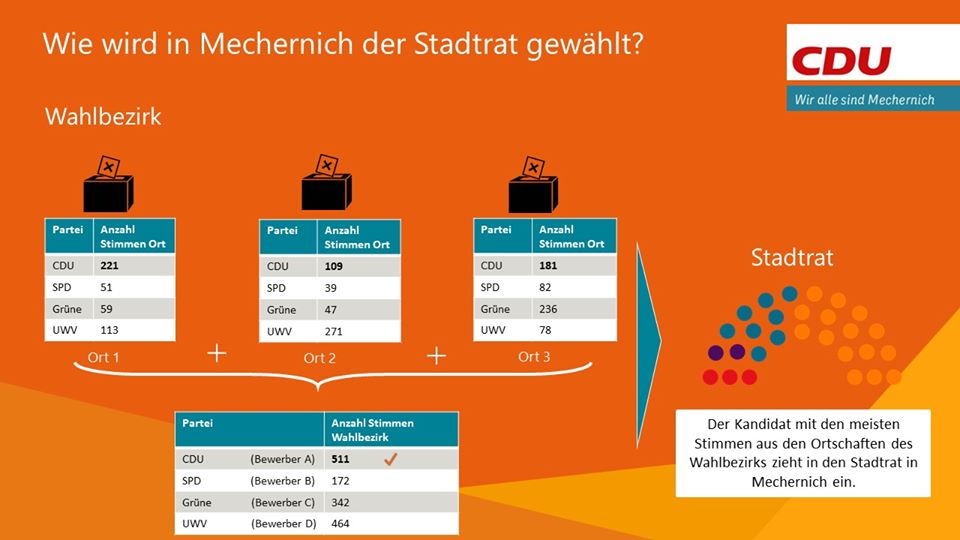 Wie wird in Mechernich der Stadtrat gewählt?

CDU
Wir alle sind Mechernich

Wahlbezirk

| Partei | Anzahl Stimmen Ort |
|---|---|
| CDU | **221** |
| SPD | 51 |
| Grüne | 59 |
| UWV | 113 |

Ort 1

+

| Partei | Anzahl Stimmen Ort |
|---|---|
| CDU | **109** |
| SPD | 39 |
| Grüne | 47 |
| UWV | 271 |

Ort 2

+

| Partei | Anzahl Stimmen Ort |
|---|---|
| CDU | **181** |
| SPD | 82 |
| Grüne | 236 |
| UWV | 78 |

Ort 3

| Partei | | Anzahl Stimmen Wahlbezirk |
|---|---|---|
| CDU | (Bewerber A) | **511** ✓ |
| SPD | (Bewerber B) | 172 |
| Grüne | (Bewerber C) | 342 |
| UWV | (Bewerber D) | 464 |

Stadtrat

Der Kandidat mit den meisten Stimmen aus den Ortschaften des Wahlbezirks zieht in den Stadtrat in Mechernich ein.